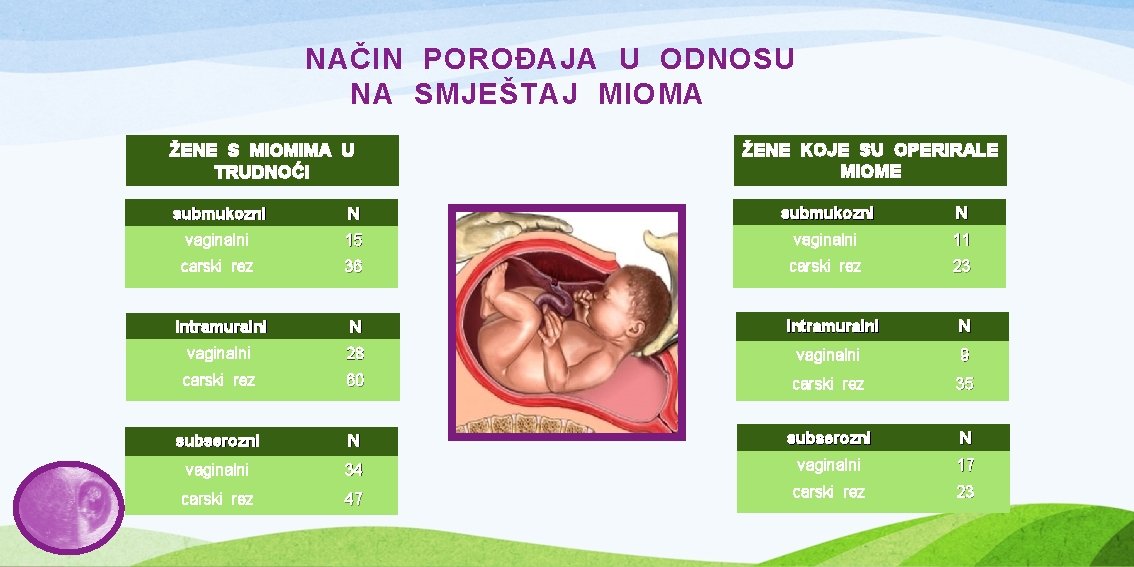 NAČIN POROĐAJA U ODNOSU NA SMJEŠTAJ MIOMA

ŽENE S MIOMIMA U TRUDNOĆI

| submukozni | N |
|---|---|
| vaginalni | 15 |
| carski rez | 36 |

| intramuralni | N |
|---|---|
| vaginalni | 28 |
| carski rez | 60 |

| subserozni | N |
|---|---|
| vaginalni | 34 |
| carski rez | 47 |

ŽENE KOJE SU OPERIRALE MIOME

| submukozni | N |
|---|---|
| vaginalni | 11 |
| carski rez | 23 |

| intramuralni | N |
|---|---|
| vaginalni | 9 |
| carski rez | 35 |

| subserozni | N |
|---|---|
| vaginalni | 17 |
| carski rez | 23 |